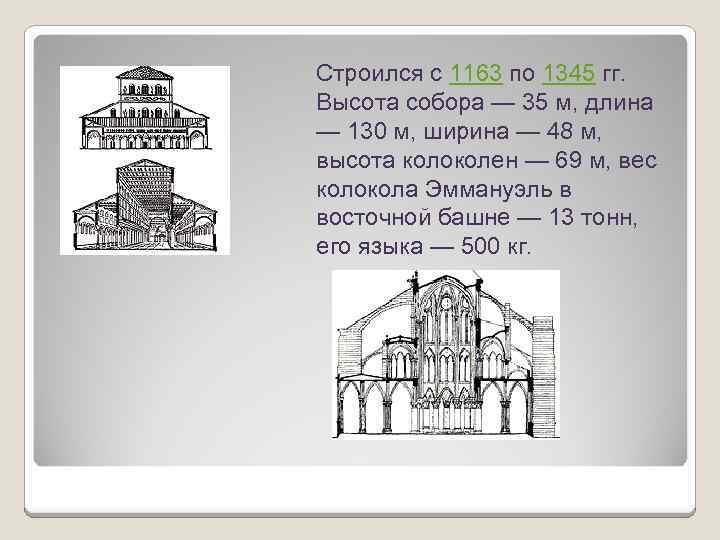 Строился с 1163 по 1345 гг. Высота собора — 35 м, длина — 130 м, ширина — 48 м, высота колоколен — 69 м, вес колокола Эммануэль в восточной башне — 13 тонн, его языка — 500 кг.